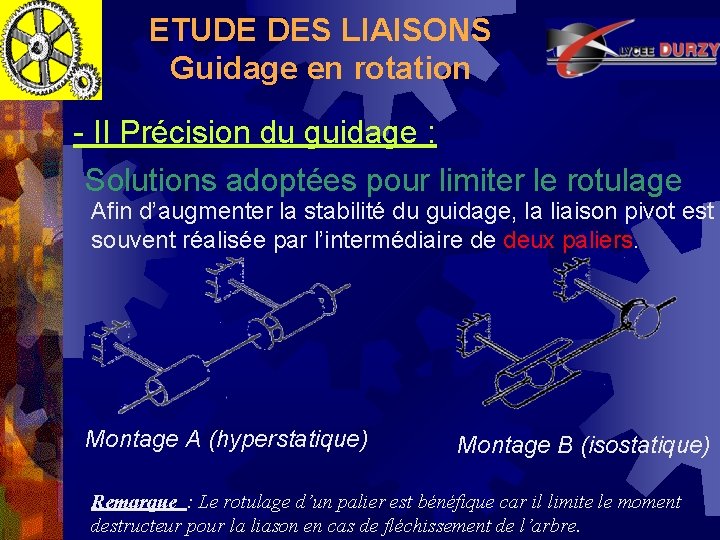 ETUDE DES LIAISONS
Guidage en rotation

LYCEE DURZY

- II Précision du guidage :

Solutions adoptées pour limiter le rotulage

Afin d'augmenter la stabilité du guidage, la liaison pivot est souvent réalisée par l'intermédiaire de deux paliers.

Montage A (hyperstatique)

Montage B (isostatique)

Remarque : Le rotulage d'un palier est bénéfique car il limite le moment destructeur pour la liason en cas de fléchissement de l'arbre.